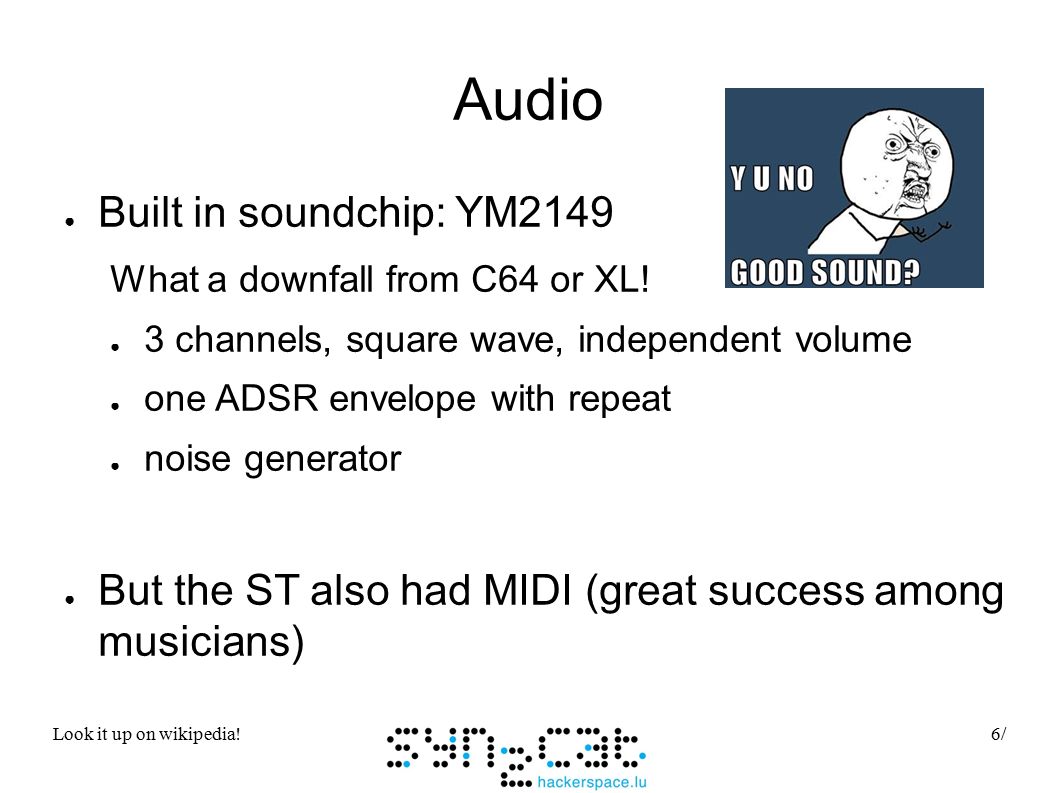 Audio

Y U NO GOOD SOUND?

● Built in soundchip: YM2149

What a downfall from C64 or XL!

● 3 channels, square wave, independent volume

● one ADSR envelope with repeat

● noise generator

● But the ST also had MIDI (great success among musicians)

Look it up on wikipedia!

syn2cat hackerspace.lu

6/